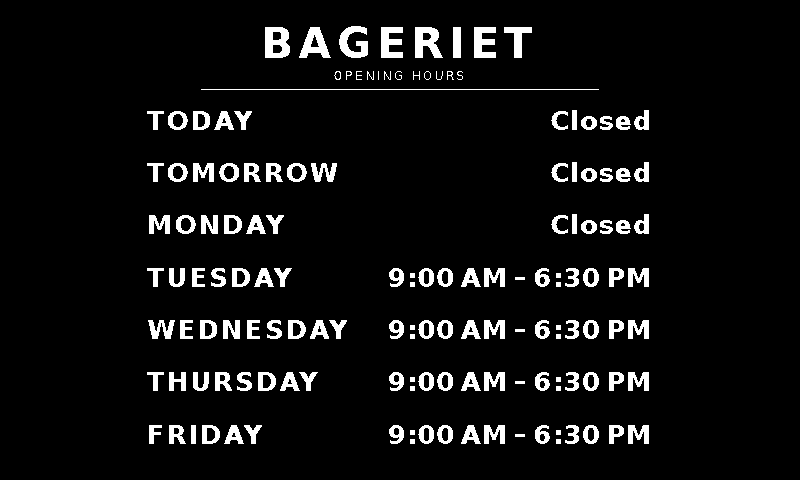 BAGERIET
OPENING HOURS

| TODAY | Closed |
|---|---|
| TOMORROW | Closed |
| MONDAY | Closed |
| TUESDAY | 9:00 AM – 6:30 PM |
| WEDNESDAY | 9:00 AM – 6:30 PM |
| THURSDAY | 9:00 AM – 6:30 PM |
| FRIDAY | 9:00 AM – 6:30 PM |